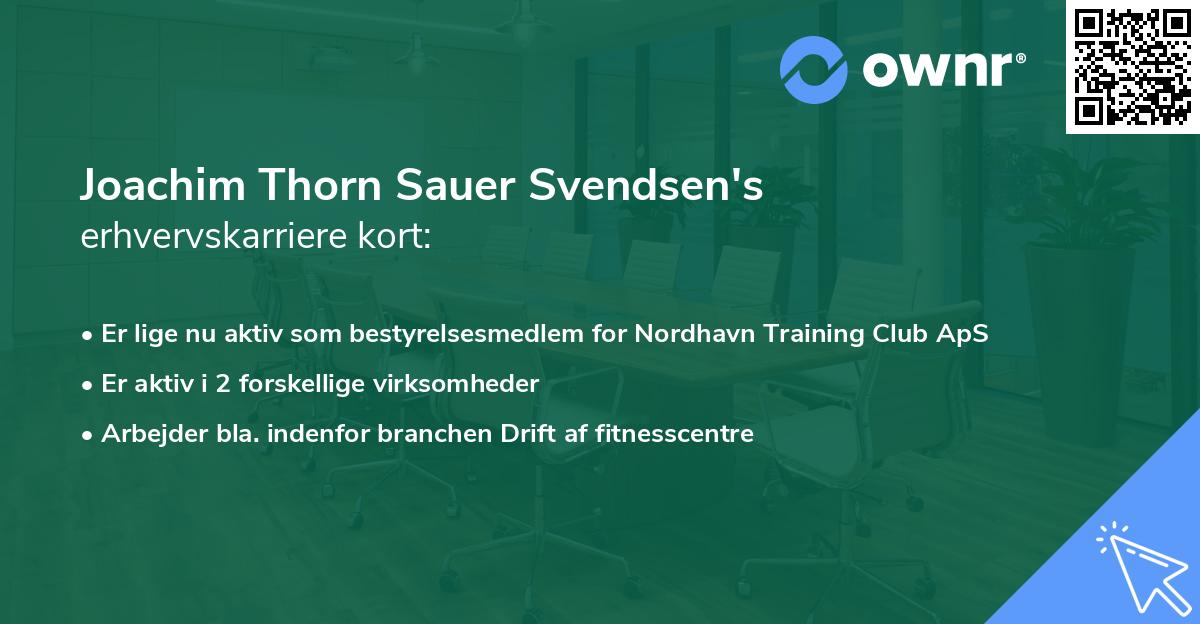 ownr®

Joachim Thorn Sauer Svendsen's erhvervskarriere kort:

• Er lige nu aktiv som bestyrelsesmedlem for Nordhavn Training Club ApS
• Er aktiv i 2 forskellige virksomheder
• Arbejder bla. indenfor branchen Drift af fitnesscentre